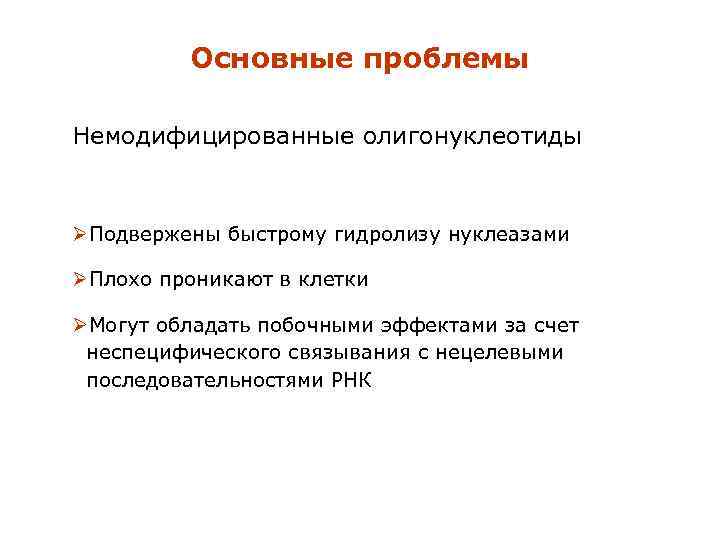 Основные проблемы

Немодифицированные олигонуклеотиды

➢Подвержены быстрому гидролизу нуклеазами

➢Плохо проникают в клетки

➢Могут обладать побочными эффектами за счет неспецифического связывания с нецелевыми последовательностями РНК